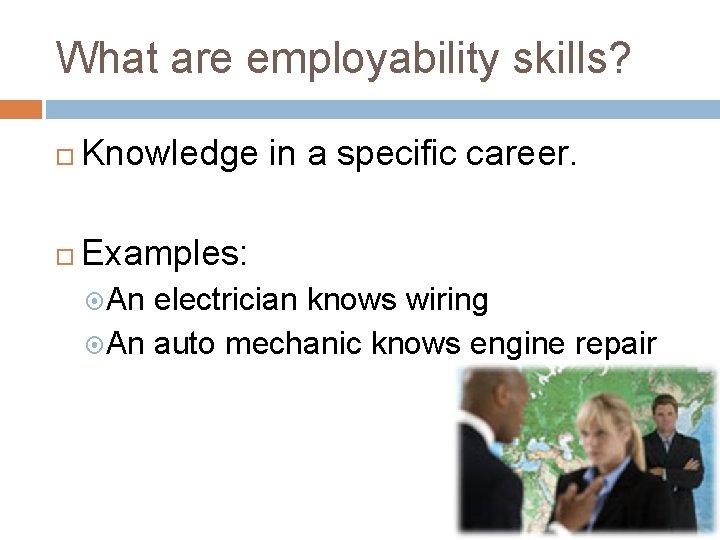 What are employability skills?

Knowledge in a specific career.

Examples:
An electrician knows wiring
An auto mechanic knows engine repair